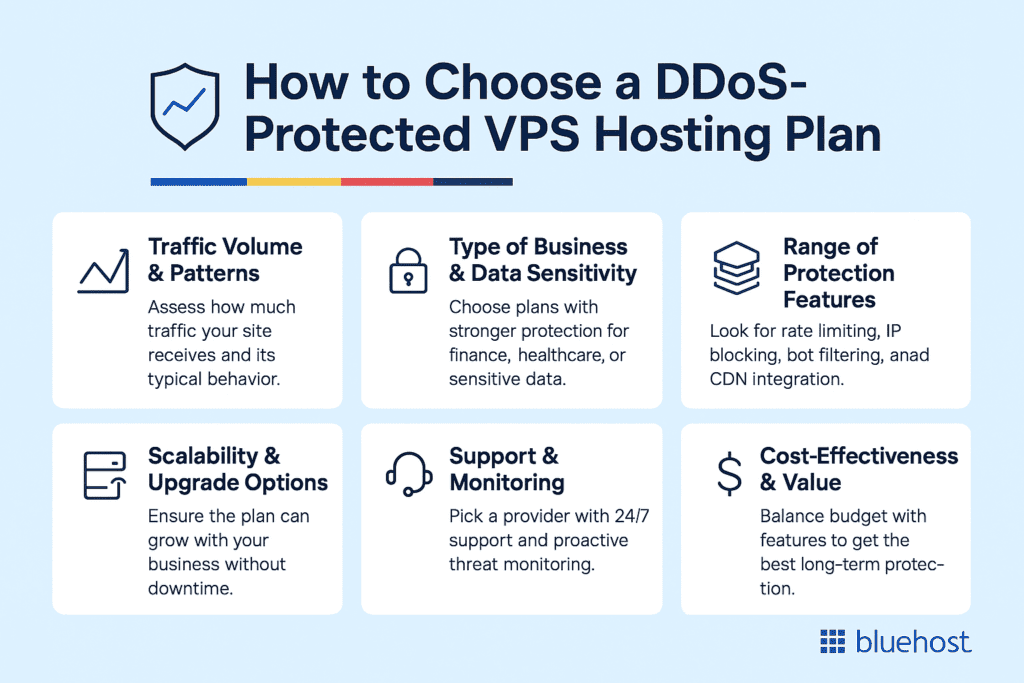 How to Choose a DDoS-Protected VPS Hosting Plan

Traffic Volume & Patterns
Assess how much traffic your site receives and its typical behavior.

Type of Business & Data Sensitivity
Choose plans with stronger protection for finance, healthcare, or sensitive data.

Range of Protection Features
Look for rate limiting, IP blocking, bot filtering, anad CDN integration.

Scalability & Upgrade Options
Ensure the plan can grow with your business without downtime.

Support & Monitoring
Pick a provider with 24/7 support and proactive threat monitoring.

Cost-Effectiveness & Value
Balance budget with features to get the best long-term protection.

bluehost